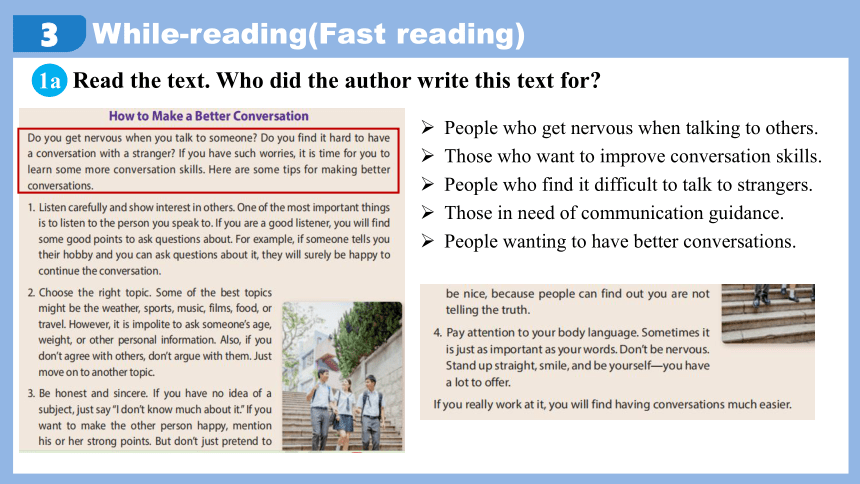 3 While-reading(Fast reading)

1a Read the text. Who did the author write this text for?

How to Make a Better Conversation

Do you get nervous when you talk to someone? Do you find it hard to have a conversation with a stranger? If you have such worries, it is time for you to learn some more conversation skills. Here are some tips for making better conversations.

1. Listen carefully and show interest in others. One of the most important things is to listen to the person you speak to. If you are a good listener, you will find some good points to ask questions about. For example, if someone tells you their hobby and you can ask questions about it, they will surely be happy to continue the conversation.

2. Choose the right topic. Some of the best topics might be the weather, sports, music, films, food, or travel. However, it is impolite to ask someone's age, weight, or other personal information. Also, if you don't agree with others, don't argue with them. Just move on to another topic.

3. Be honest and sincere. If you have no idea of a subject, just say "I don't know much about it." If you want to make the other person happy, mention his or her strong points. But don't just pretend to

➢ People who get nervous when talking to others.
➢ Those who want to improve conversation skills.
➢ People who find it difficult to talk to strangers.
➢ Those in need of communication guidance.
➢ People wanting to have better conversations.

be nice, because people can find out you are not telling the truth.

4. Pay attention to your body language. Sometimes it is just as important as your words. Don't be nervous. Stand up straight, smile, and be yourself—you have a lot to offer.

If you really work at it, you will find having conversations much easier.